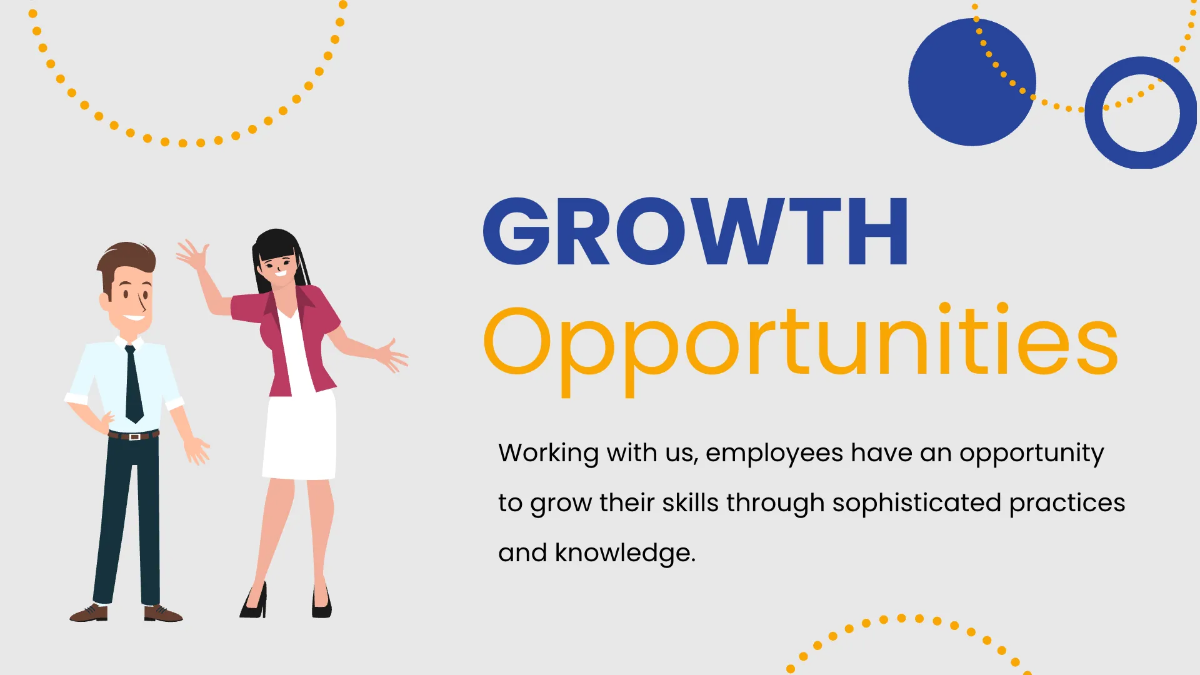 GROWTH
Opportunities

Working with us, employees have an opportunity to grow their skills through sophisticated practices and knowledge.